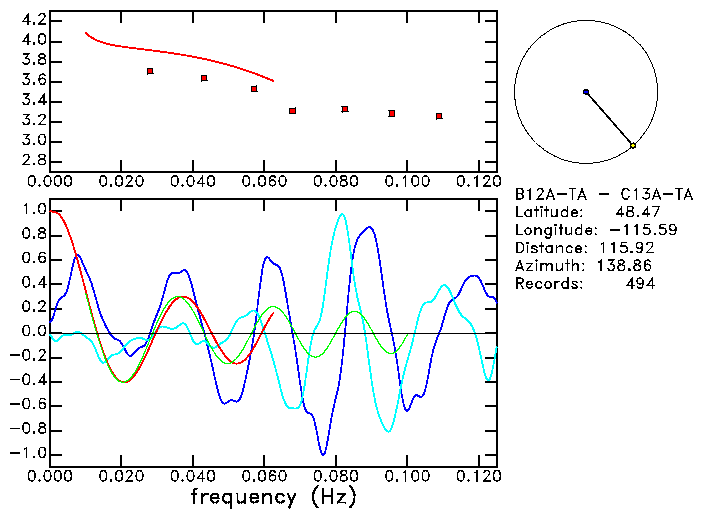 4.2
4.0
3.8
3.6
3.4
3.2
3.0
2.8
0.000 0.020 0.040 0.060 0.080 0.100 0.120

B12A-TA - C13A-TA
Latitude: 48.47
Longitude: -115.59
Distance: 115.92
Azimuth: 138.86
Records: 494

1.0
0.8
0.6
0.4
0.2
0.0
-0.2
-0.4
-0.6
-0.8
-1.0
0.000 0.020 0.040 0.060 0.080 0.100 0.120
frequency (Hz)